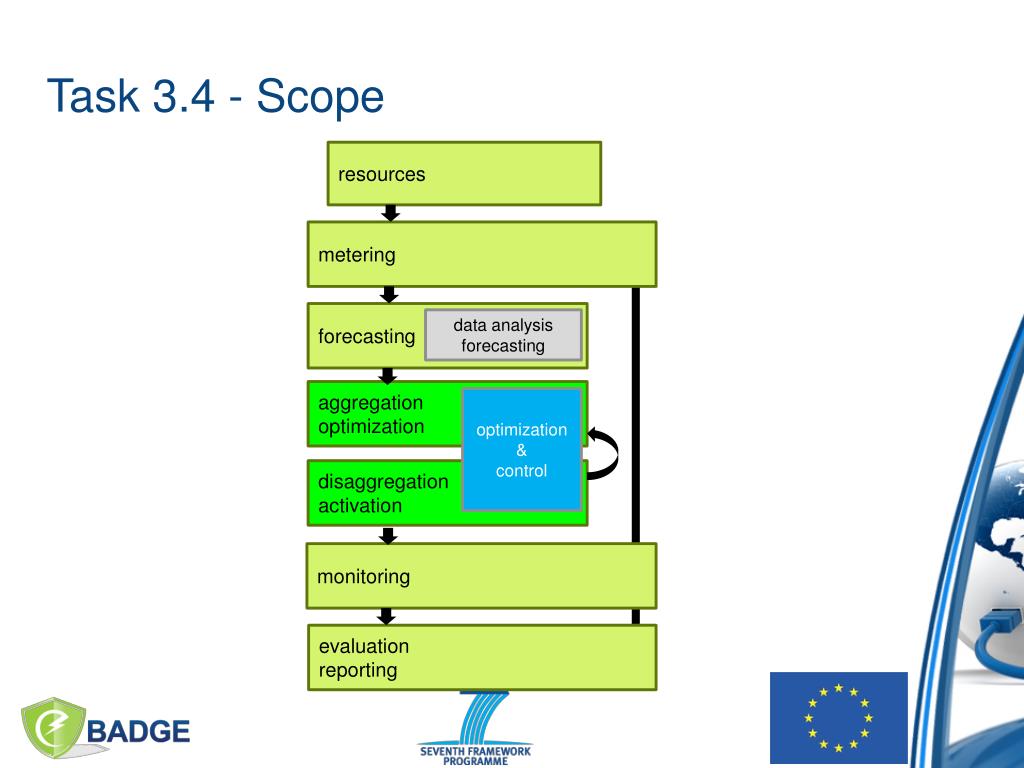 Task 3.4 - Scope

resources

metering

forecasting

data analysis
forecasting

aggregation
optimization

optimization
&
control

disaggregation
activation

monitoring

evaluation
reporting

BADGE

SEVENTH FRAMEWORK
PROGRAMME